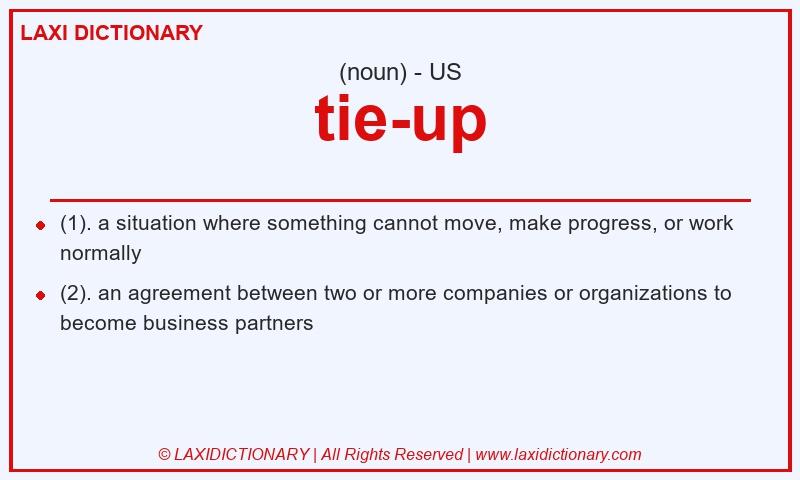 LAXI DICTIONARY

(noun) - US

tie-up

- (1). a situation where something cannot move, make progress, or work normally
- (2). an agreement between two or more companies or organizations to become business partners

© LAXIDICTIONARY | All Rights Reserved | www.laxidictionary.com